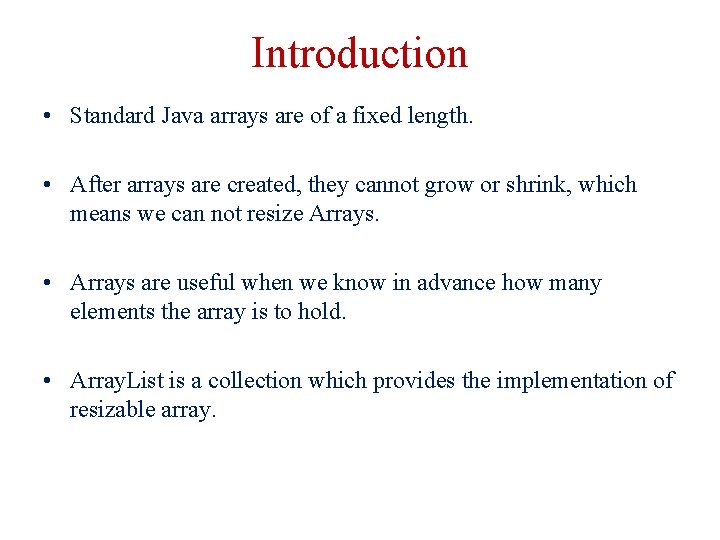 Introduction

• Standard Java arrays are of a fixed length.

• After arrays are created, they cannot grow or shrink, which means we can not resize Arrays.

• Arrays are useful when we know in advance how many elements the array is to hold.

• ArrayList is a collection which provides the implementation of resizable array.